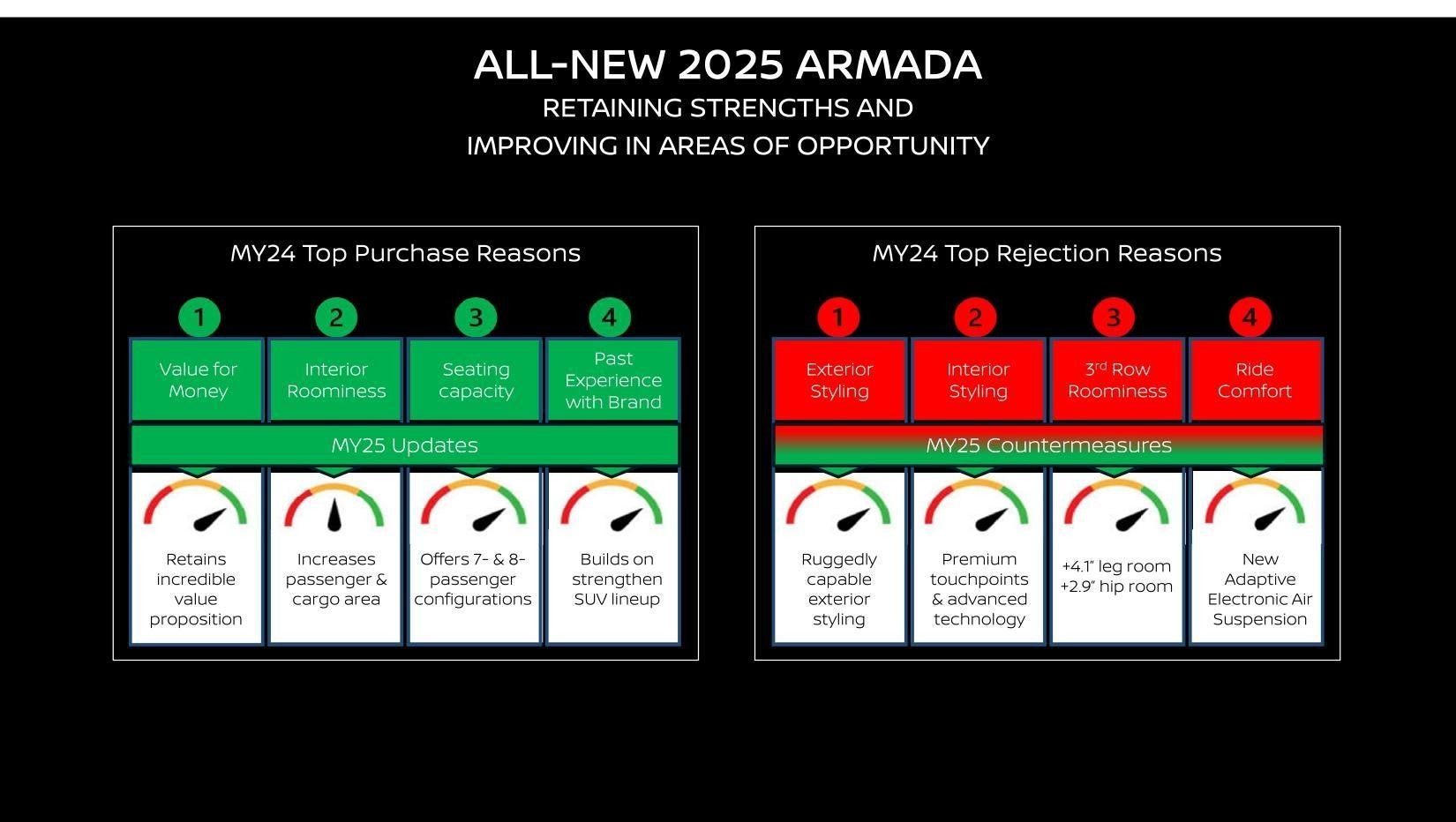 ALL-NEW 2025 ARMADA
RETAINING STRENGTHS AND
IMPROVING IN AREAS OF OPPORTUNITY

MY24 Top Purchase Reasons

1
Value for Money

2
Interior Roominess

3
Seating capacity

4
Past Experience with Brand

MY25 Updates

Retains incredible value proposition

Increases passenger & cargo area

Offers 7- & 8-passenger configurations

Builds on strengthen SUV lineup

MY24 Top Rejection Reasons

1
Exterior Styling

2
Interior Styling

3
3$^{rd}$ Row Roominess

4
Ride Comfort

MY25 Countermeasures

Ruggedly capable exterior styling

Premium touchpoints & advanced technology

+4.1" leg room
+2.9" hip room

New Adaptive Electronic Air Suspension